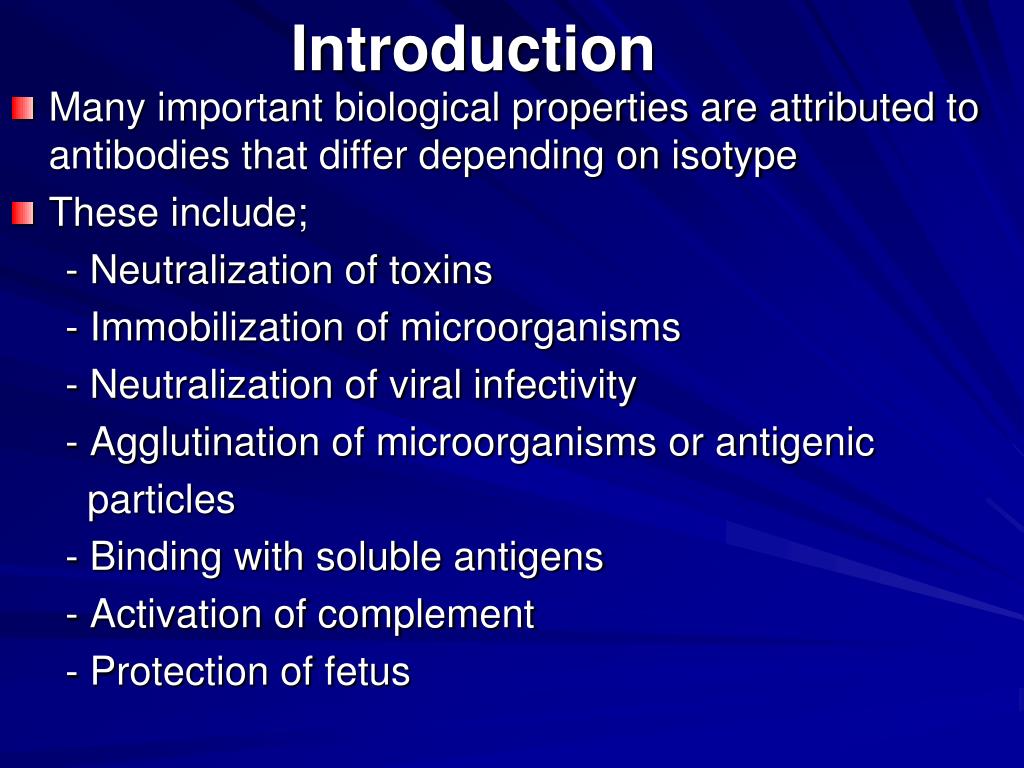 Introduction

Many important biological properties are attributed to antibodies that differ depending on isotype

These include;

- Neutralization of toxins

- Immobilization of microorganisms

- Neutralization of viral infectivity

- Agglutination of microorganisms or antigenic particles

- Binding with soluble antigens

- Activation of complement

- Protection of fetus